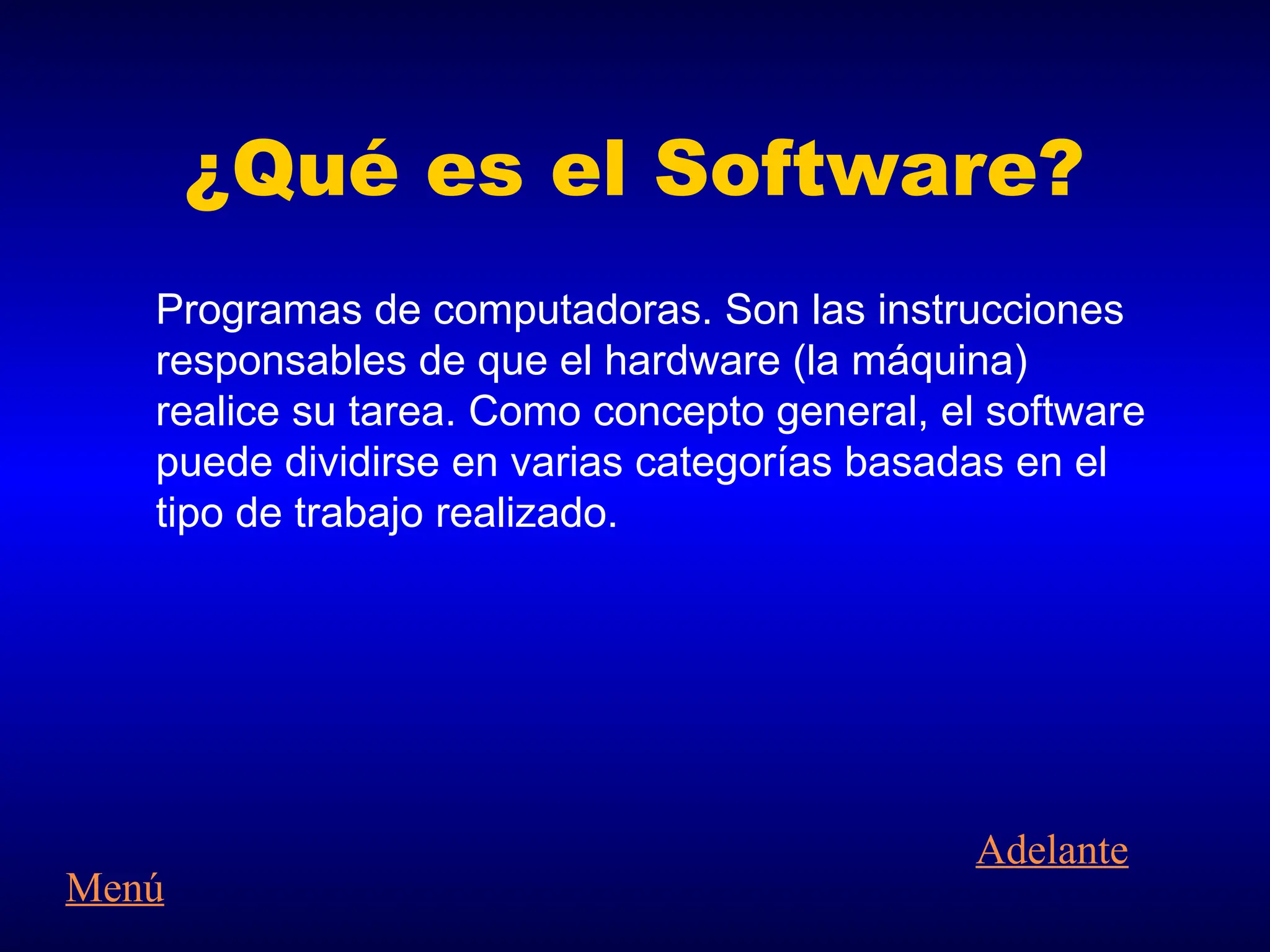 ¿Qué es el Software?

Programas de computadoras. Son las instrucciones responsables de que el hardware (la máquina) realice su tarea. Como concepto general, el software puede dividirse en varias categorías basadas en el tipo de trabajo realizado.

Adelante

Menú